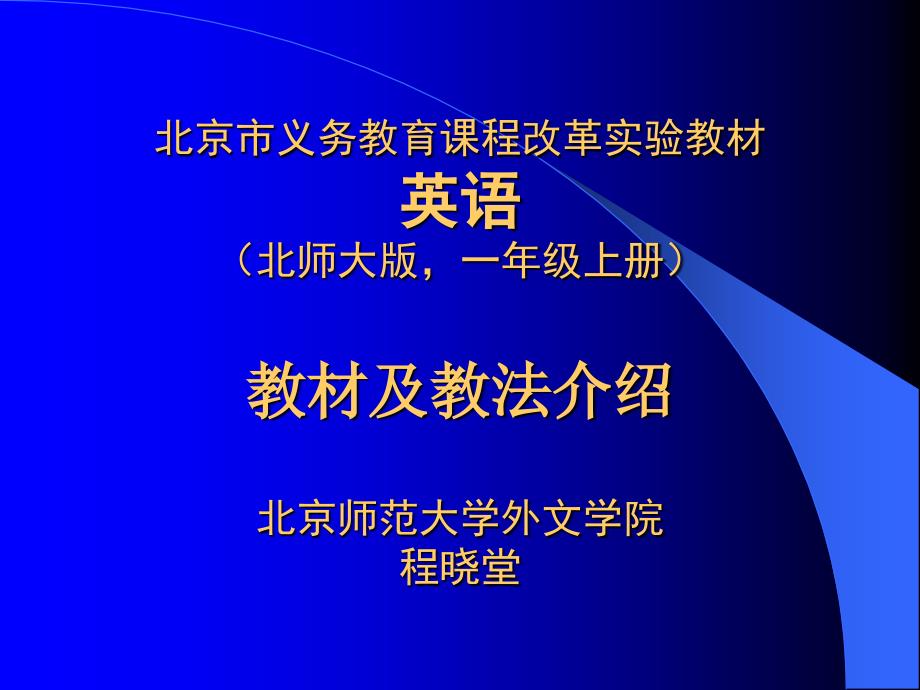 北京市义务教育课程改革实验教材
英语
（北师大版，一年级上册）

教材及教法介绍

北京师范大学外文学院
程晓堂